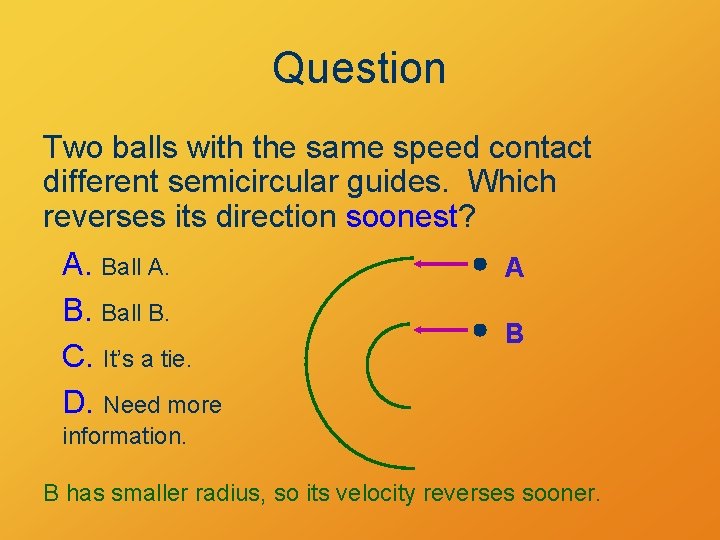 Question

Two balls with the same speed contact different semicircular guides. Which reverses its direction soonest?

A. Ball A.

B. Ball B.

C. It's a tie.

D. Need more information.

A

B

B has smaller radius, so its velocity reverses sooner.